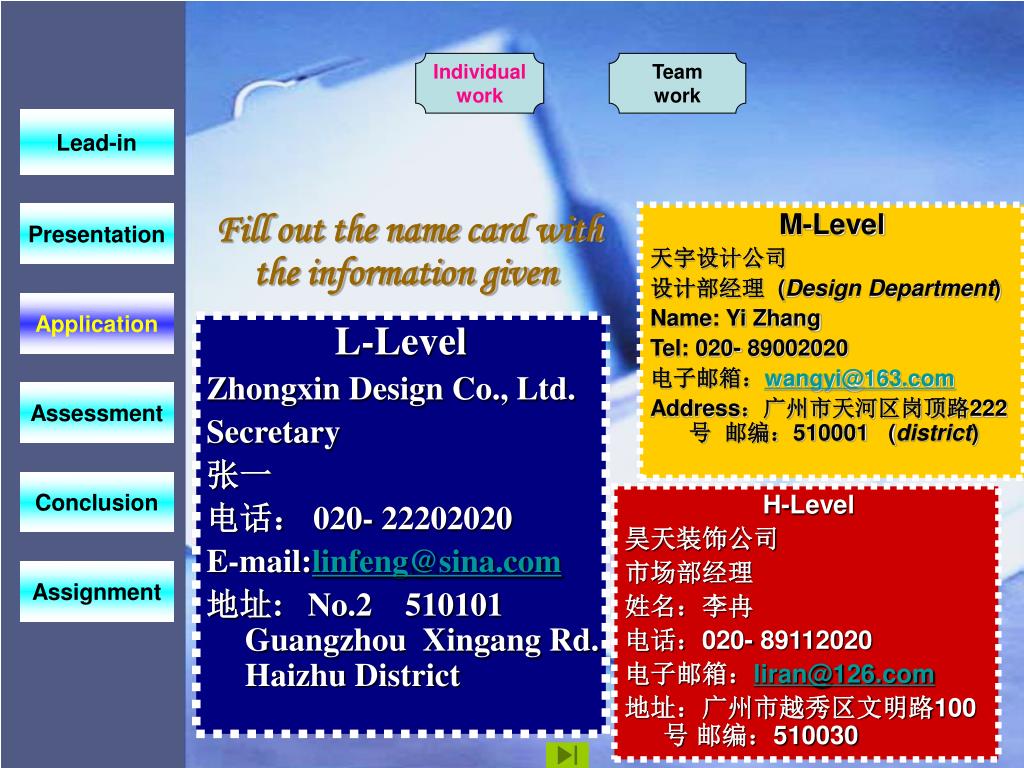 Individual work

Team work

Lead-in

Presentation

Application

Assessment

Conclusion

Assignment

Fill out the name card with the information given

L-Level
Zhongxin Design Co., Ltd.
Secretary
张一
电话： 020- 22202020
E-mail:linfeng@sina.com
地址: No.2 510101
Guangzhou Xingang Rd.
Haizhu District

M-Level
天宇设计公司
设计部经理 (Design Department)
Name: Yi Zhang
Tel: 020- 89002020
电子邮箱：wangyi@163.com
Address：广州市天河区岗顶路222号 邮编：510001 (district)

H-Level
昊天装饰公司
市场部经理
姓名：李冉
电话：020- 89112020
电子邮箱：liran@126.com
地址：广州市越秀区文明路100号 邮编：510030